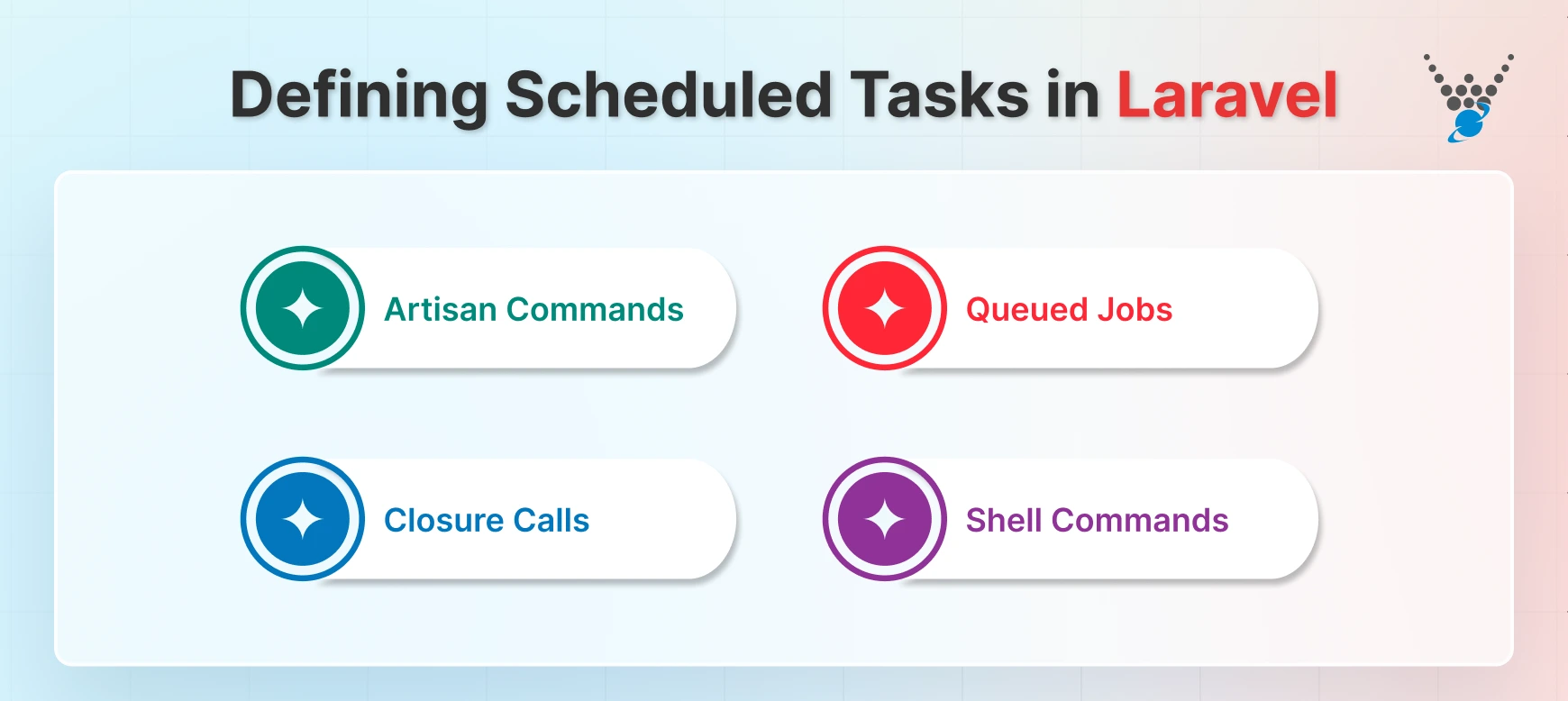 Defining Scheduled Tasks in Laravel

Artisan Commands

Queued Jobs

Closure Calls

Shell Commands